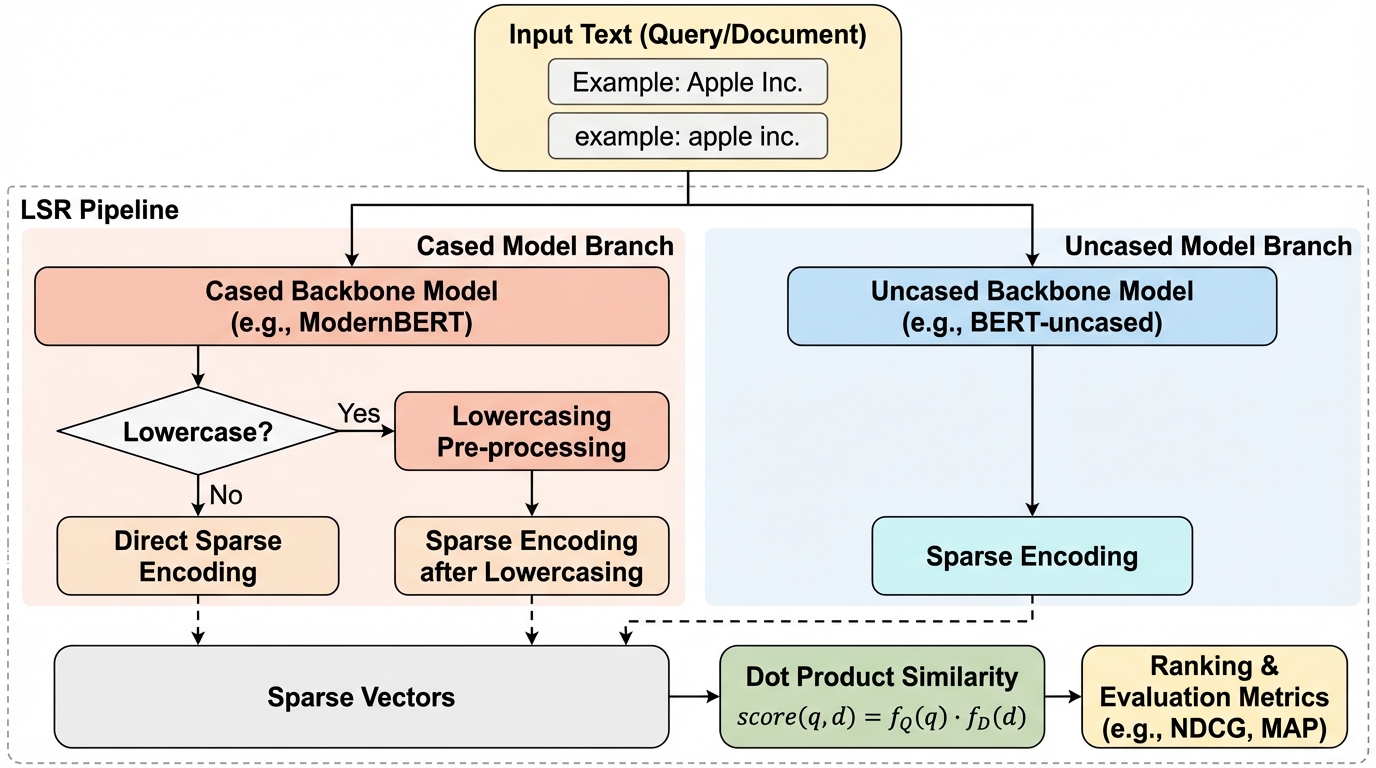 Input Text (Query/Document)

Example: Apple Inc.

example: apple inc.

LSR Pipeline

Cased Model Branch

Cased Backbone Model (e.g., ModernBERT)

Lowercase?

Yes

Lowercasing Pre-processing

No

Direct Sparse Encoding

Sparse Encoding after Lowercasing

Uncased Model Branch

Uncased Backbone Model (e.g., BERT-uncased)

Sparse Encoding

Sparse Vectors

Dot Product Similarity

$score(q, d) = f_Q(q) \cdot f_D(d)$

Ranking & Evaluation Metrics (e.g., NDCG, MAP)